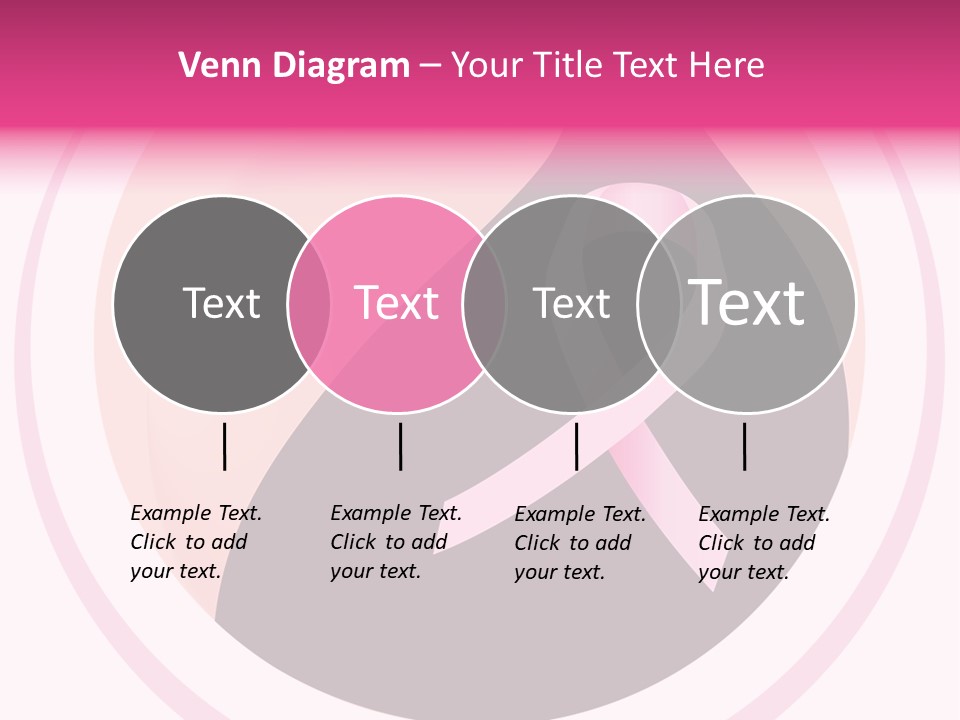 Venn Diagram – Your Title Text Here

Text

Text

Text

Text

Example Text. Click to add your text.

Example Text. Click to add your text.

Example Text. Click to add your text.

Example Text. Click to add your text.